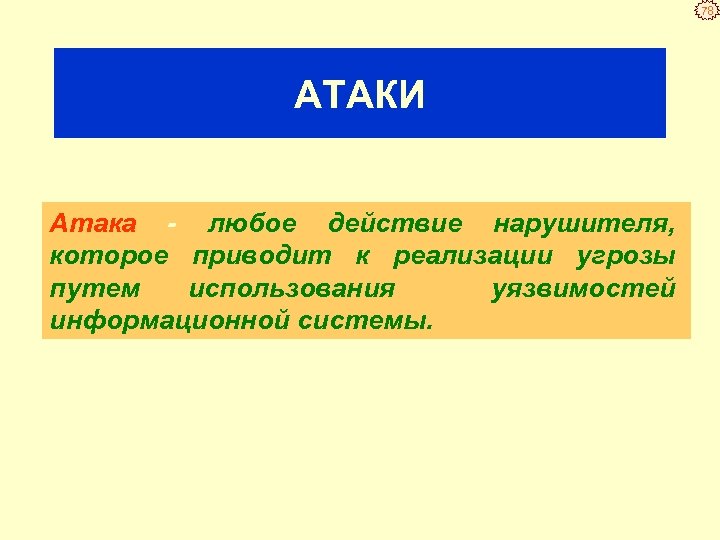 78

АТАКИ

Атака - любое действие нарушителя, которое приводит к реализации угрозы путем использования уязвимостей информационной системы.